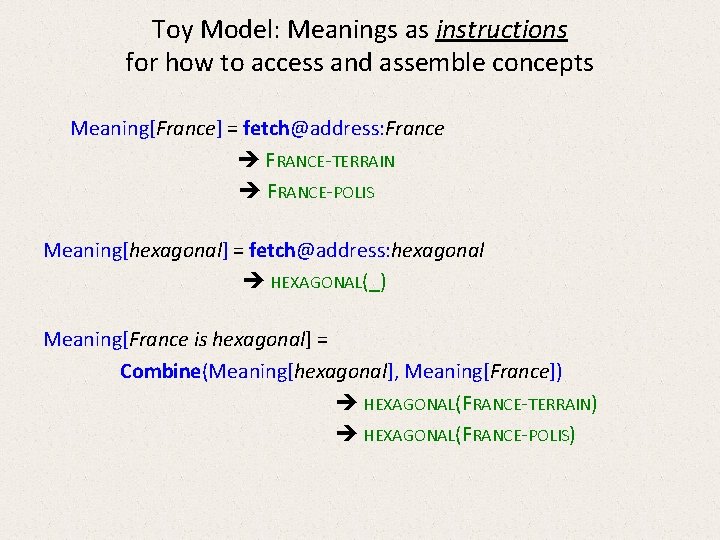 Toy Model: Meanings as instructions for how to access and assemble concepts

Meaning[France] = fetch@address:France
→ FRANCE-TERRAIN
→ FRANCE-POLIS

Meaning[hexagonal] = fetch@address:hexagonal
→ HEXAGONAL(_)

Meaning[France is hexagonal] =
Combine(Meaning[hexagonal], Meaning[France])
→ HEXAGONAL(FRANCE-TERRAIN)
→ HEXAGONAL(FRANCE-POLIS)